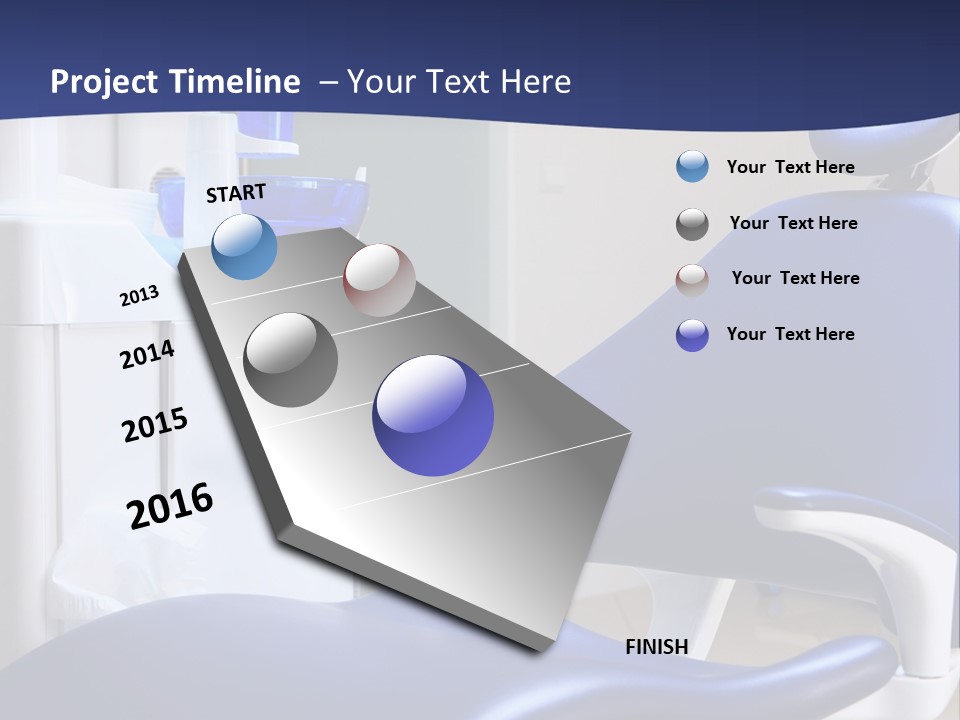 Project Timeline – Your Text Here

START

2013

2014

2015

2016

FINISH

Your Text Here

Your Text Here

Your Text Here

Your Text Here